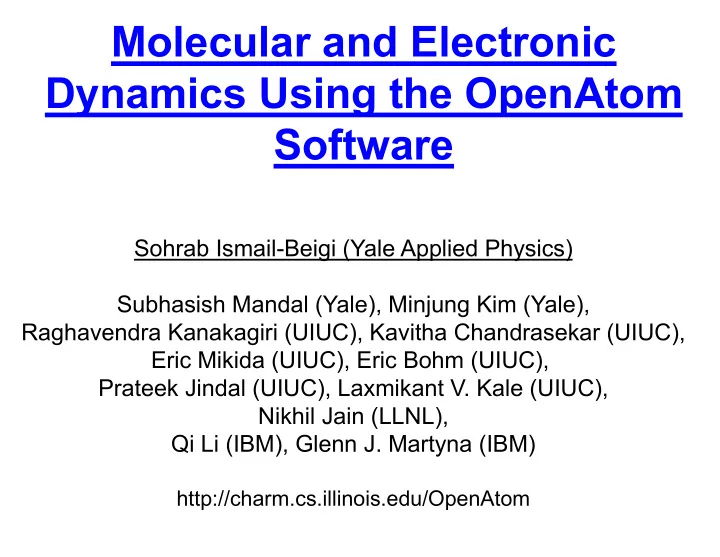 Molecular and Electronic Dynamics Using the OpenAtom Software

Sohrab Ismail-Beigi (Yale Applied Physics)

Subhasish Mandal (Yale), Minjung Kim (Yale), Raghavendra Kanakagiri (UIUC), Kavitha Chandrasekar (UIUC), Eric Mikida (UIUC), Eric Bohm (UIUC), Prateek Jindal (UIUC), Laxmikant V. Kale (UIUC), Nikhil Jain (LLNL), Qi Li (IBM), Glenn J. Martyna (IBM)

http://charm.cs.illinois.edu/OpenAtom